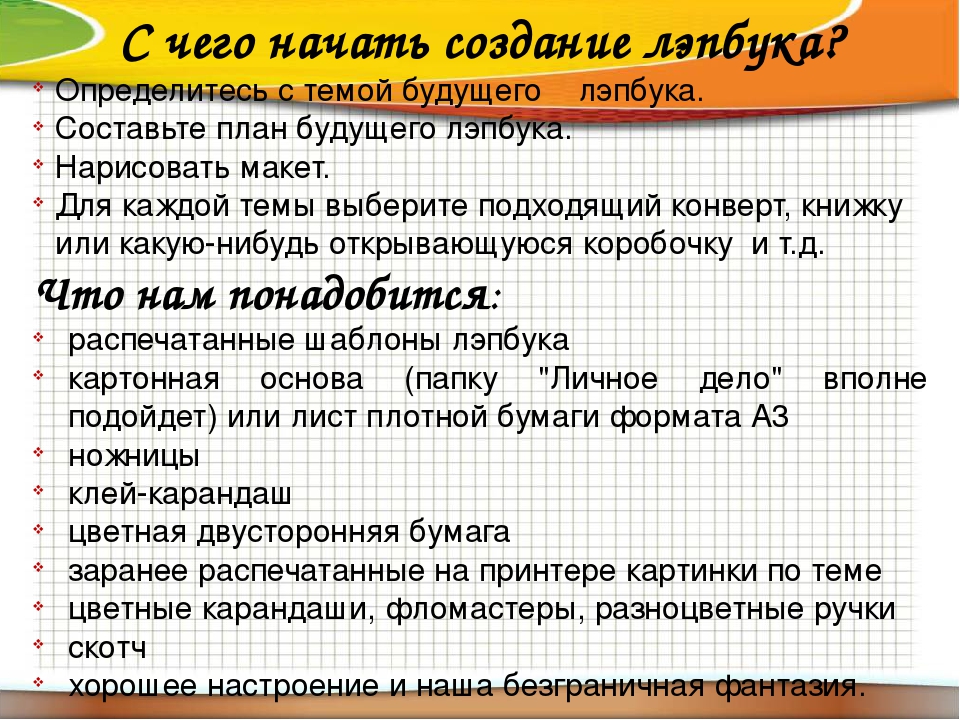 С чего начать создание лэпбука?

Определитесь с темой будущего лэпбука.
Составьте план будущего лэпбука.
Нарисовать макет.
Для каждой темы выберите подходящий конверт, книжку или какую-нибудь открывающуюся коробочку и т.д.

Что нам понадобится:

распечатанные шаблоны лэпбука
картонная основа (папку "Личное дело" вполне подойдет) или лист плотной бумаги формата А3
ножницы
клей-карандаш
цветная двусторонняя бумага
заранее распечатанные на принтере картинки по теме
цветные карандаши, фломастеры, разноцветные ручки
скотч
хорошее настроение и наша безграничная фантазия.